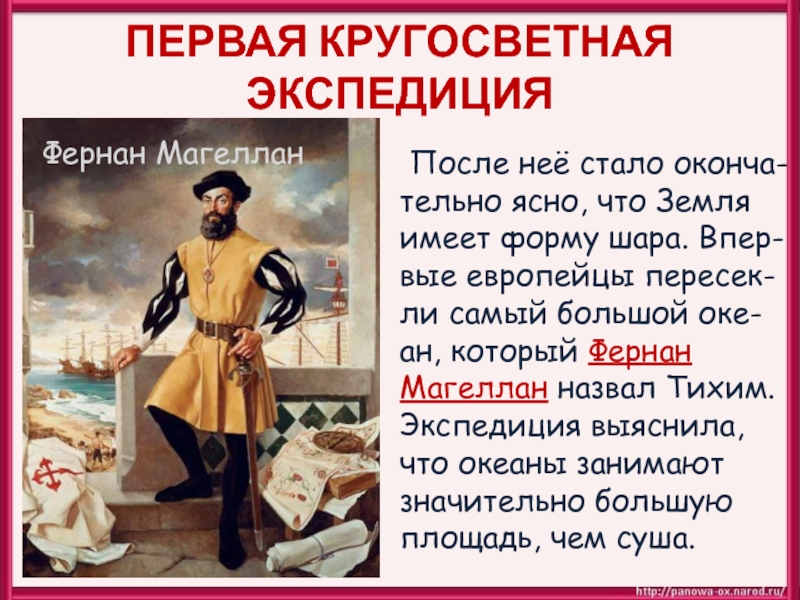 ПЕРВАЯ КРУГОСВЕТНАЯ ЭКСПЕДИЦИЯ

Фернан Магеллан

После неё стало окончательно ясно, что Земля имеет форму шара. Впервые европейцы пересекли самый большой океан, который Фернан Магеллан назвал Тихим. Экспедиция выяснила, что океаны занимают значительно большую площадь, чем суша.

http://panowa-ox.narod.ru/